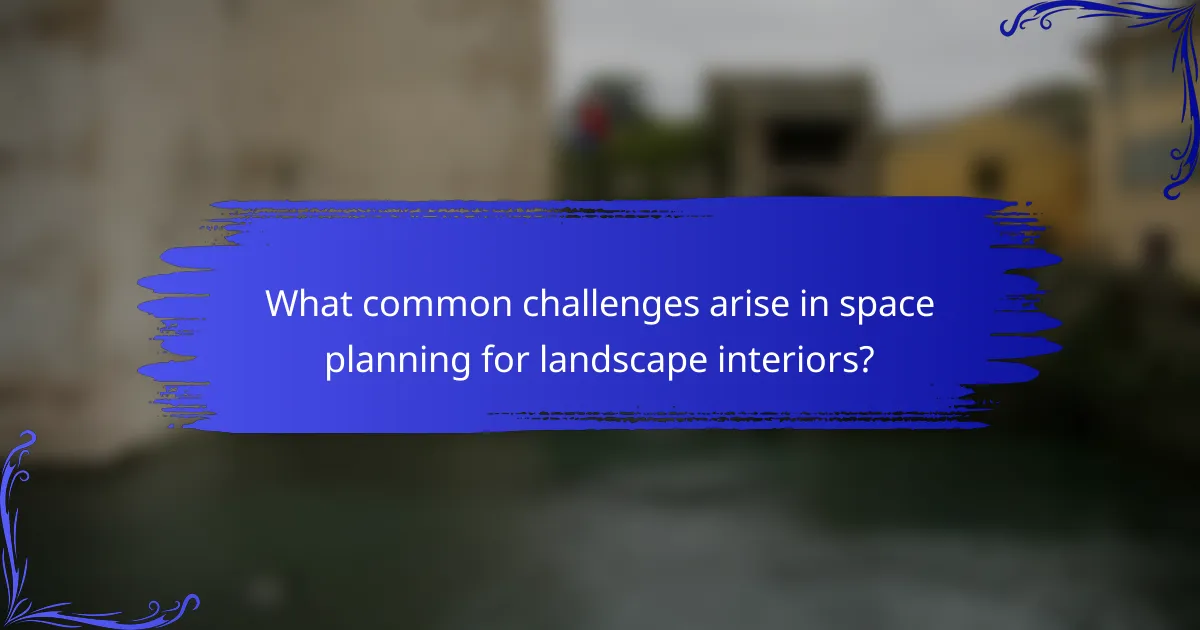 What common challenges arise in space planning for landscape interiors?